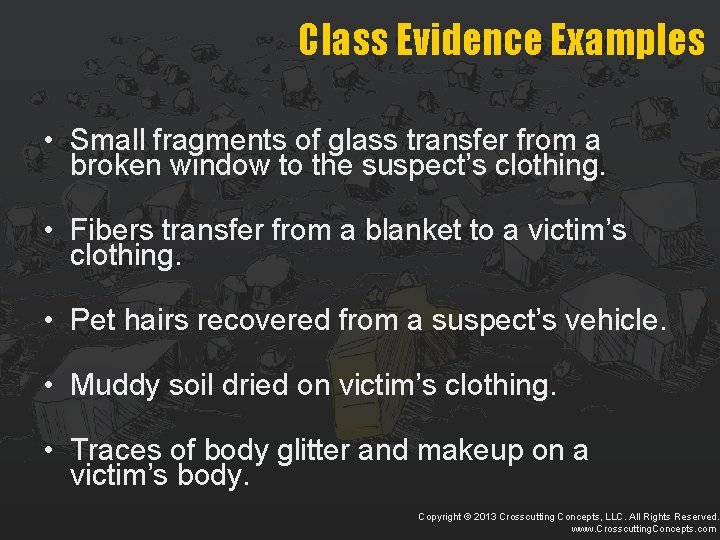 Class Evidence Examples

• Small fragments of glass transfer from a broken window to the suspect's clothing.

• Fibers transfer from a blanket to a victim's clothing.

• Pet hairs recovered from a suspect's vehicle.

• Muddy soil dried on victim's clothing.

• Traces of body glitter and makeup on a victim's body.

Copyright © 2013 Crosscutting Concepts, LLC. All Rights Reserved.
www.CrosscuttingConcepts.com